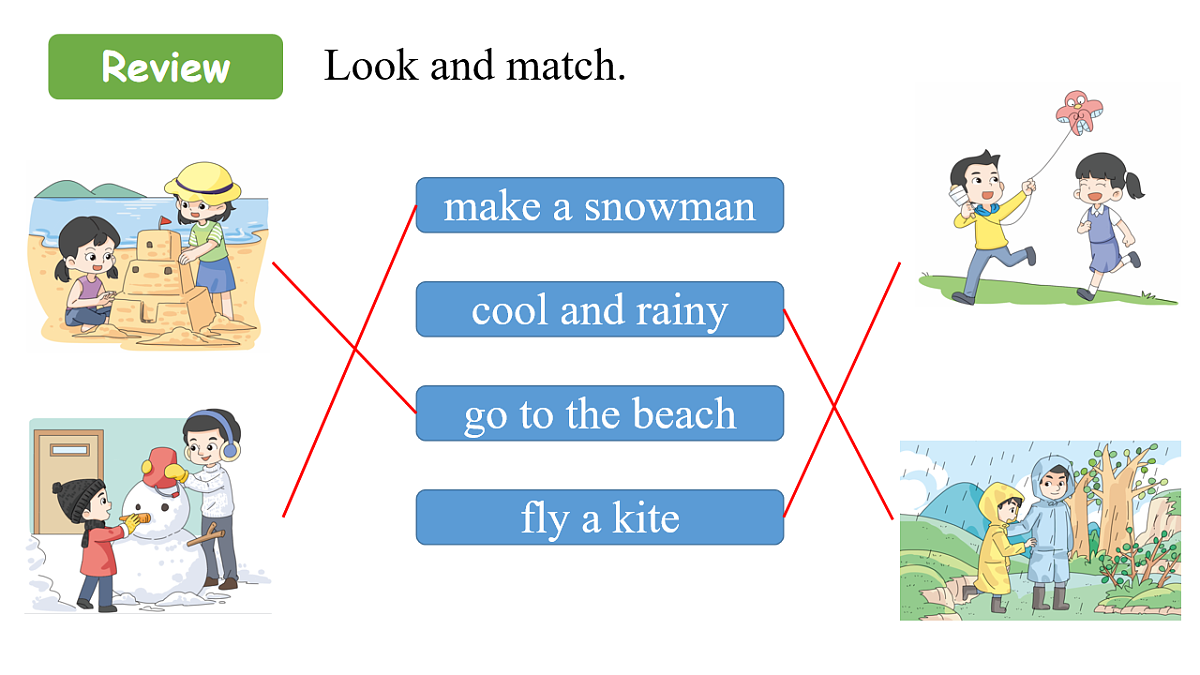 Review

Look and match.

make a snowman

cool and rainy

go to the beach

fly a kite